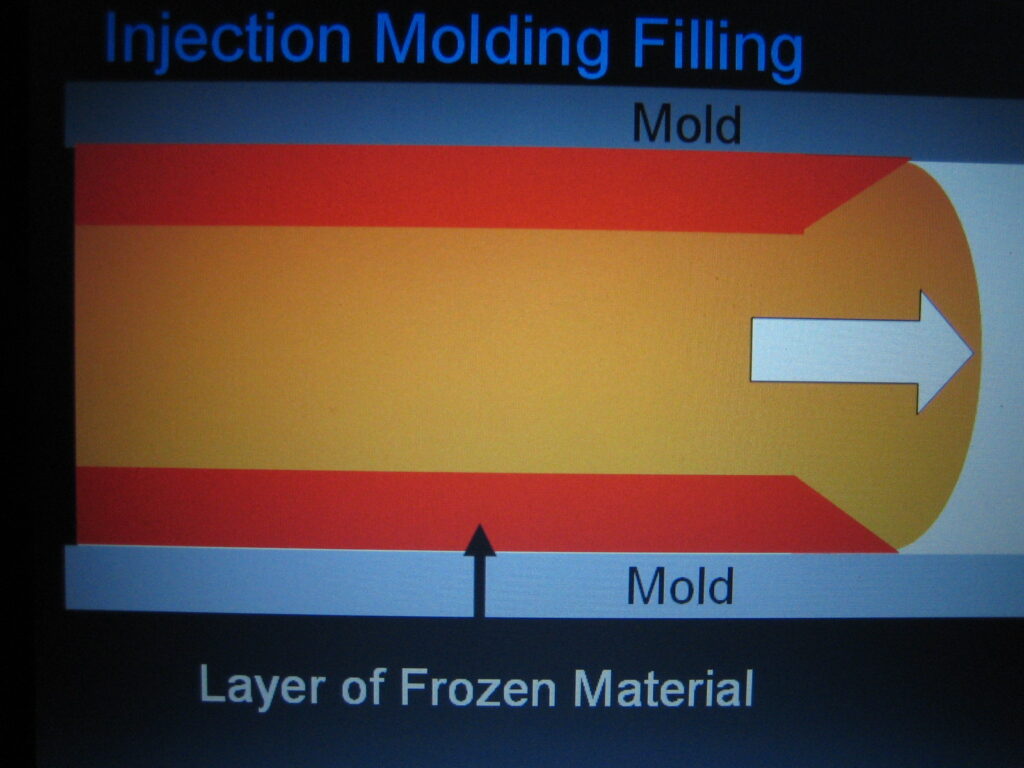 Injection Molding Filling

Mold

Mold

Layer of Frozen Material